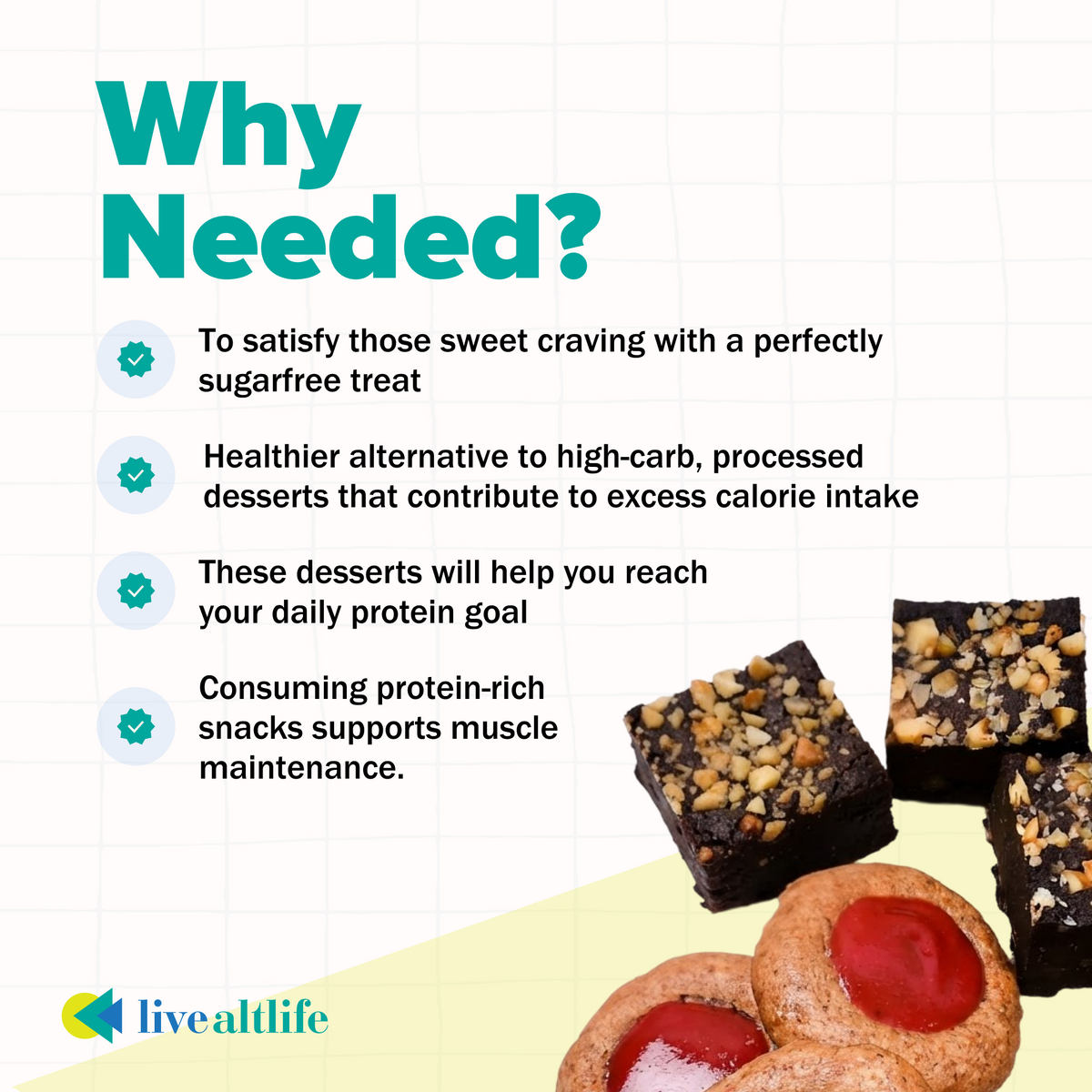 Why Needed?

To satisfy those sweet craving with a perfectly sugarfree treat

Healthier alternative to high-carb, processed desserts that contribute to excess calorie intake

These desserts will help you reach your daily protein goal

Consuming protein-rich snacks supports muscle maintenance.

livealtlife